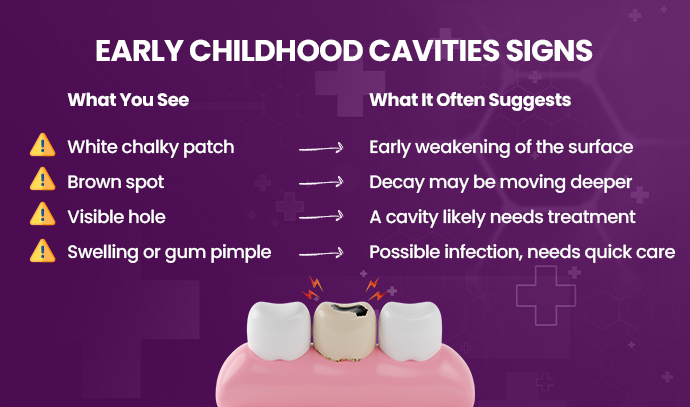 EARLY CHILDHOOD CAVITIES SIGNS

| What You See | What It Often Suggests |
|---|---|
| White chalky patch | Early weakening of the surface |
| Brown spot | Decay may be moving deeper |
| Visible hole | A cavity likely needs treatment |
| Swelling or gum pimple | Possible infection, needs quick care |